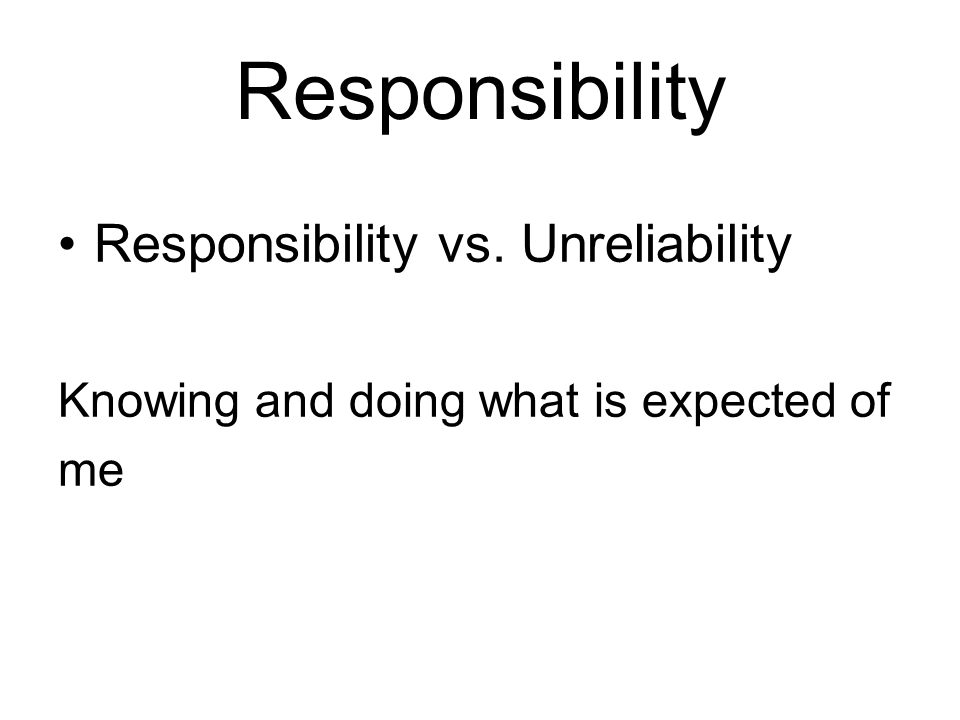 Responsibility

• Responsibility vs. Unreliability

Knowing and doing what is expected of me